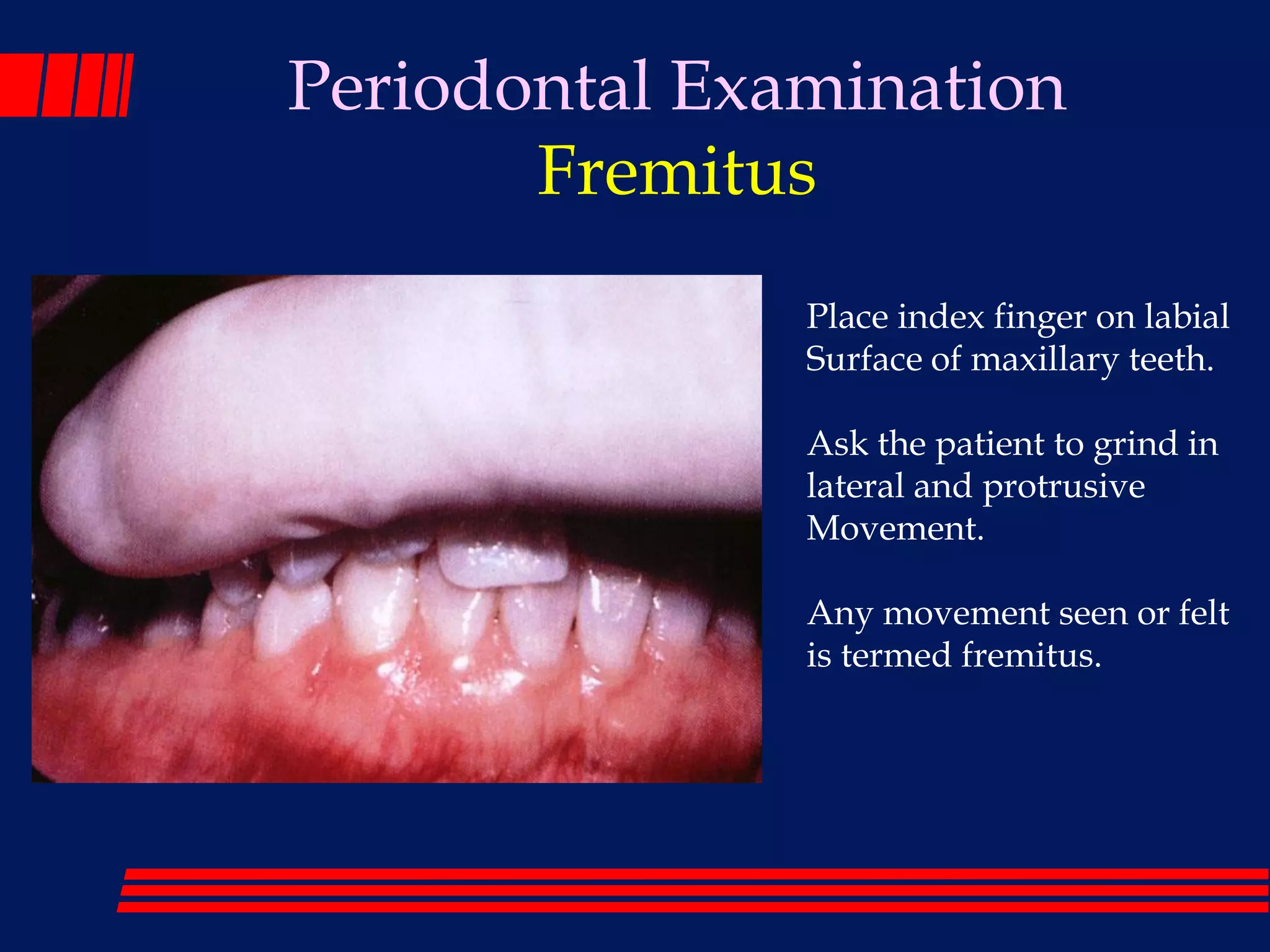 Periodontal Examination
Fremitus

Place index finger on labial Surface of maxillary teeth.

Ask the patient to grind in lateral and protrusive Movement.

Any movement seen or felt is termed fremitus.